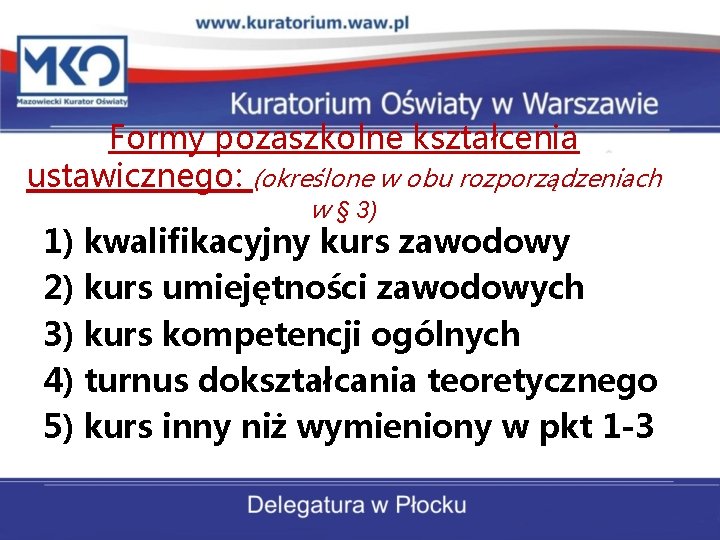 www.kuratorium.waw.pl

MKO
Mazowiecki Kurator Oświaty

Kuratorium Oświaty w Warszawie

Formy pozaszkolne kształcenia ustawicznego: (określone w obu rozporządzeniach w § 3)

1) kwalifikacyjny kurs zawodowy
2) kurs umiejętności zawodowych
3) kurs kompetencji ogólnych
4) turnus dokształcania teoretycznego
5) kurs inny niż wymieniony w pkt 1-3

Delegatura w Płocku